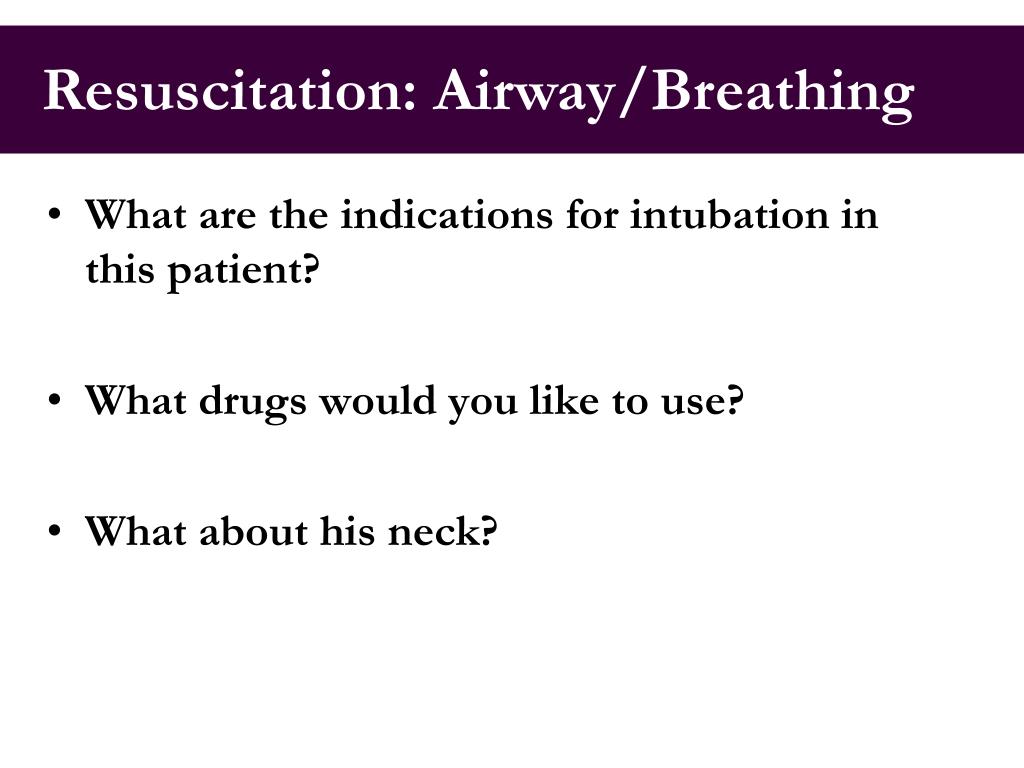 Resuscitation: Airway/Breathing

• What are the indications for intubation in this patient?

• What drugs would you like to use?

• What about his neck?